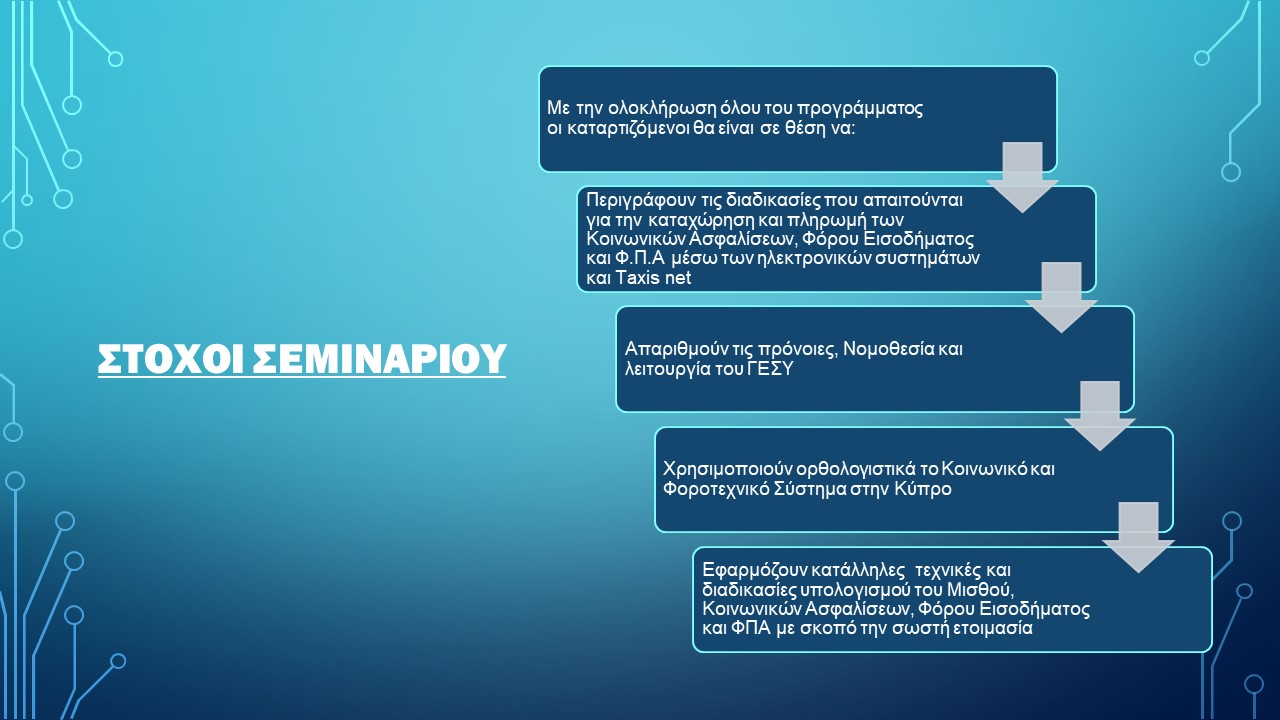 ΣΤΟΧΟΙ ΣΕΜΙΝΑΡΙΟΥ

Με την ολοκλήρωση όλου του προγράμματος οι καταρτιζόμενοι θα είναι σε θέση να:

Περιγράφουν τις διαδικασίες που απαιτούνται για την καταχώρηση και πληρωμή των Κοινωνικών Ασφαλίσεων, Φόρου Εισοδήματος και Φ.Π.Α μέσω των ηλεκτρονικών συστημάτων και Taxis net

Απαριθμούν τις πρόνοιες, Νομοθεσία και λειτουργία του ΓΕΣΥ

Χρησιμοποιούν ορθολογιστικά το Κοινωνικό και Φοροτεχνικό Σύστημα στην Κύπρο

Εφαρμόζουν κατάλληλες τεχνικές και διαδικασίες υπολογισμού του Μισθού, Κοινωνικών Ασφαλίσεων, Φόρου Εισοδήματος και ΦΠΑ με σκοπό την σωστή ετοιμασία